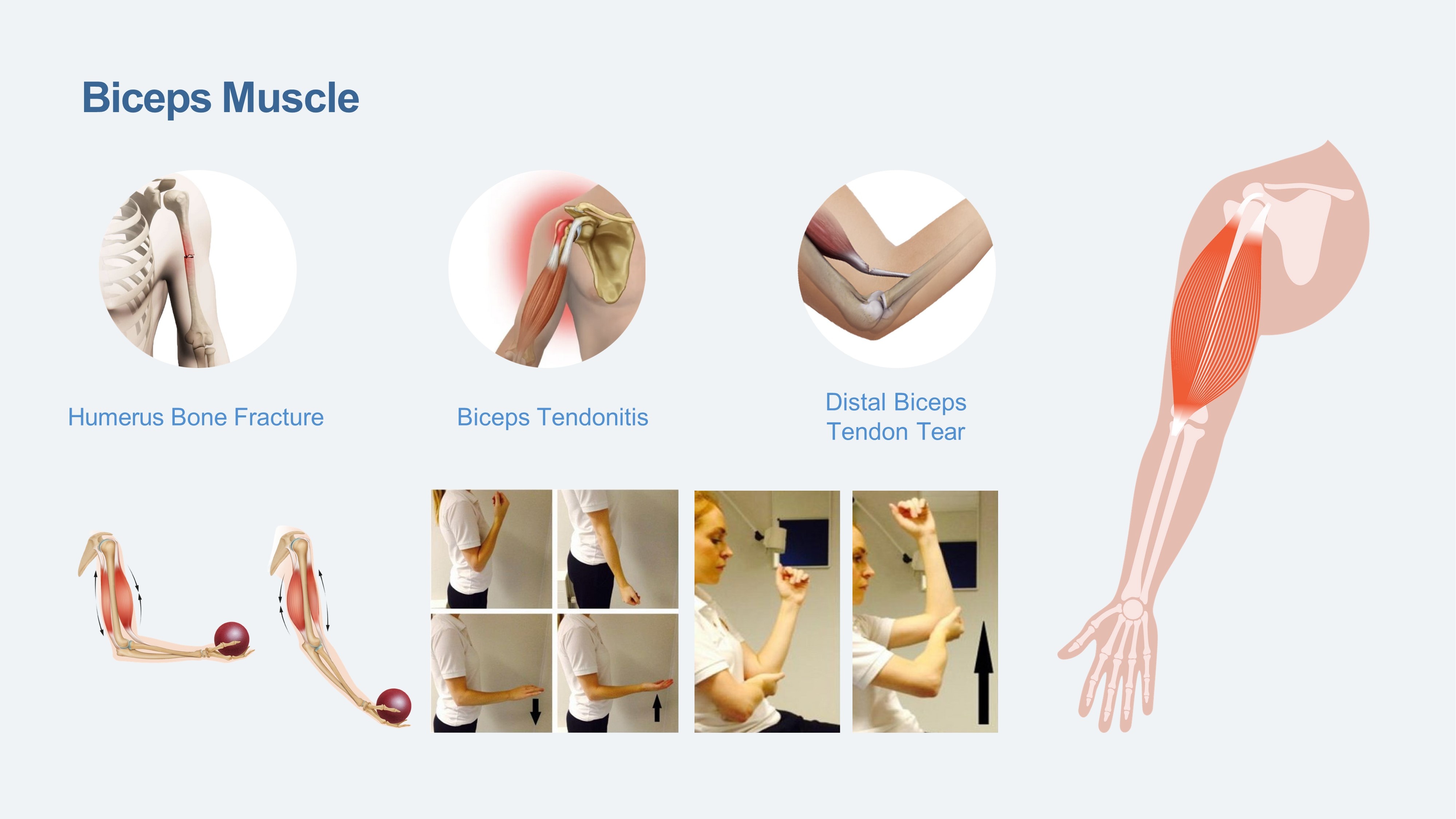 Biceps Muscle

Humerus Bone Fracture

Biceps Tendonitis

Distal Biceps Tendon Tear